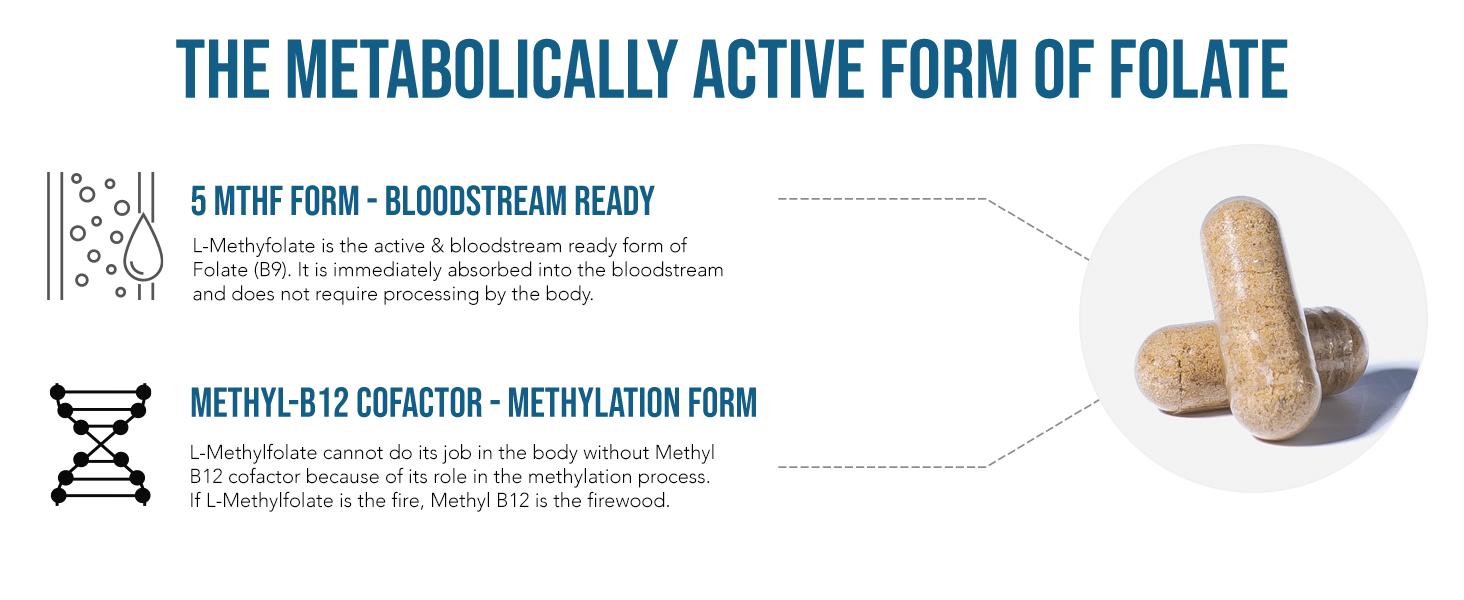 THE METABOLICALLY ACTIVE FORM OF FOLATE

5 MTHF FORM - BLOODSTREAM READY

L-Methyfolate is the active & bloodstream ready form of Folate (B9). It is immediately absorbed into the bloodstream and does not require processing by the body.

METHYL-B12 COFACTOR - METHYLATION FORM

L-Methylfolate cannot do its job in the body without Methyl B12 cofactor because of its role in the methylation process. If L-Methylfolate is the fire, Methyl B12 is the firewood.